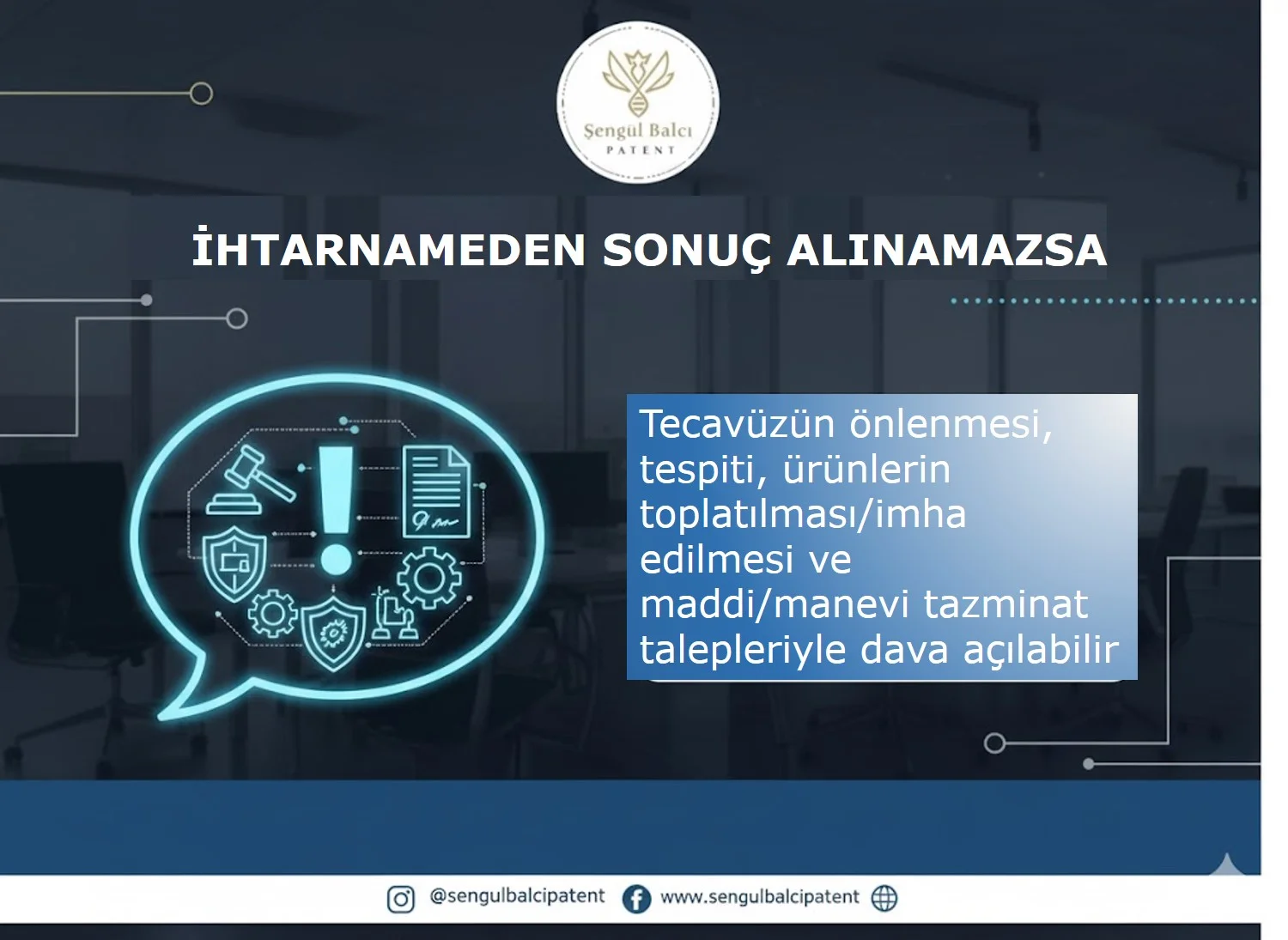 Şengül Balcı
PATENT

İHTARNAMEDEN SONUÇ ALINAMAZSA

Tecavüzün önlenmesi, tespiti, ürünlerin toplatılması/imha edilmesi ve maddi/manevi tazminat talepleriyle dava açılabilir

@sengulbalcipatent www.sengulbalcipatent